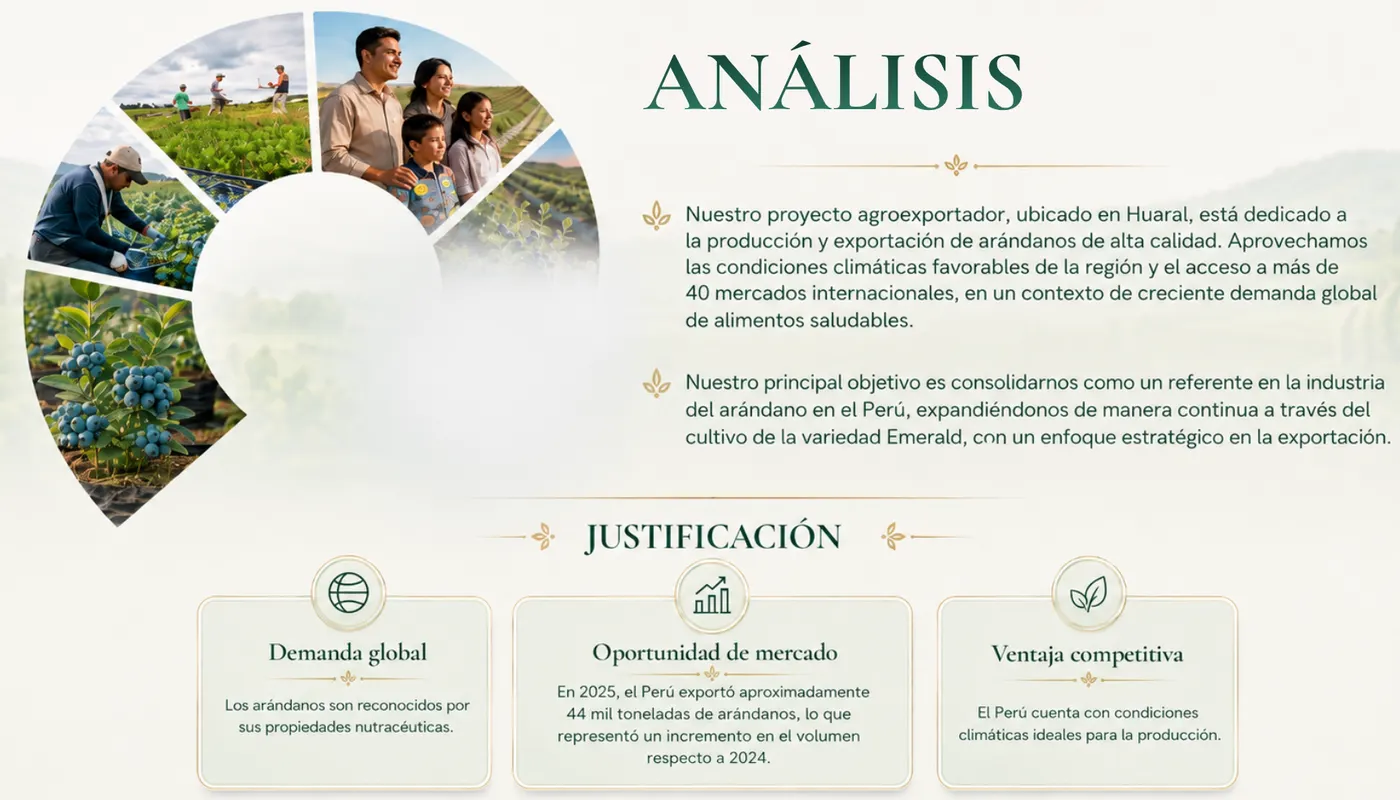 ANÁLISIS

Nuestro proyecto agroexportador, ubicado en Huaral, está dedicado a la producción y exportación de arándanos de alta calidad. Aprovechamos las condiciones climáticas favorables de la región y el acceso a más de 40 mercados internacionales, en un contexto de creciente demanda global de alimentos saludables.

Nuestro principal objetivo es consolidarnos como un referente en la industria del arándano en el Perú, expandiéndonos de manera continua a través del cultivo de la variedad Emerald, con un enfoque estratégico en la exportación.

JUSTIFICACIÓN

Demanda global

Los arándanos son reconocidos por sus propiedades nutracéuticas.

Oportunidad de mercado

En 2025, el Perú exportó aproximadamente 44 mil toneladas de arándanos, lo que representó un incremento en el volumen respecto a 2024.

Ventaja competitiva

El Perú cuenta con condiciones climáticas ideales para la producción.